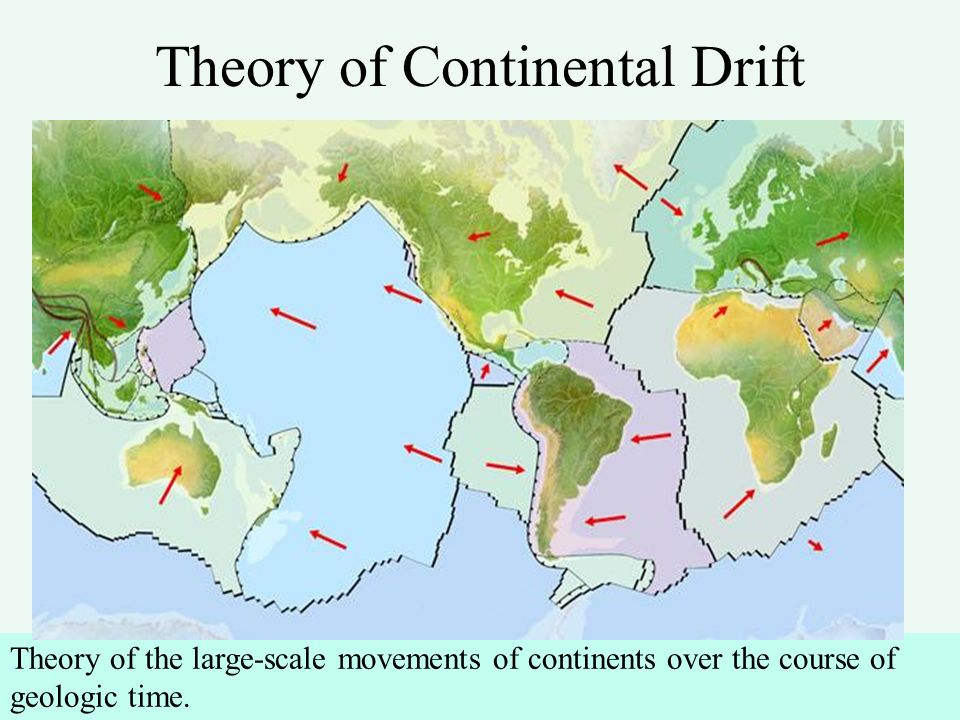 Theory of Continental Drift

Theory of the large-scale movements of continents over the course of geologic time.